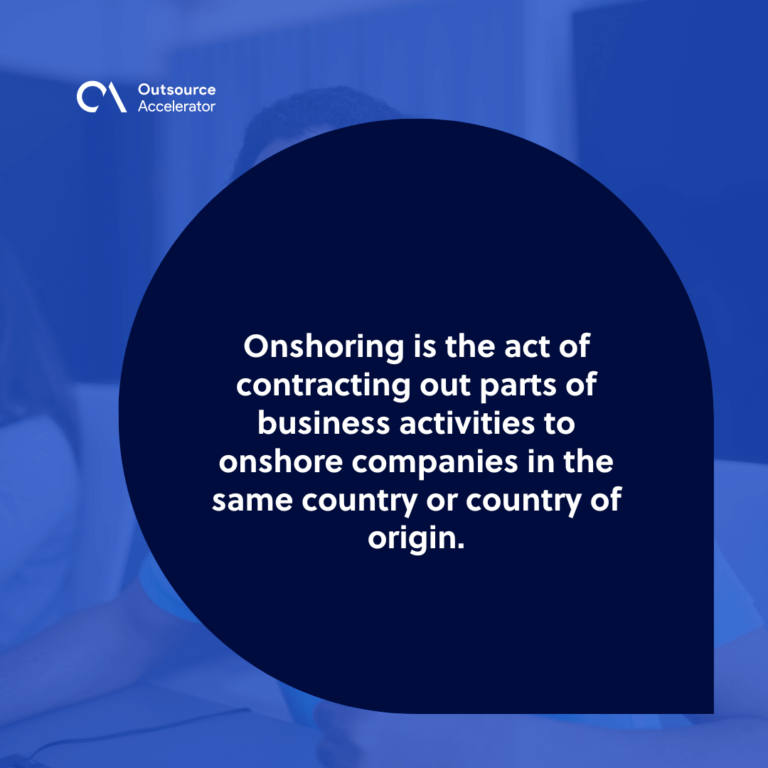 Outsource Accelerator

Onshoring is the act of contracting out parts of business activities to onshore companies in the same country or country of origin.